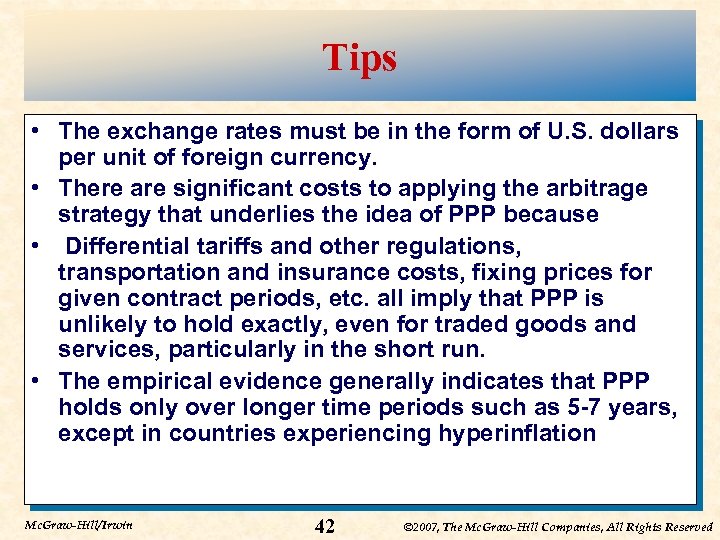 Tips

• The exchange rates must be in the form of U.S. dollars per unit of foreign currency.
• There are significant costs to applying the arbitrage strategy that underlies the idea of PPP because
• Differential tariffs and other regulations, transportation and insurance costs, fixing prices for given contract periods, etc. all imply that PPP is unlikely to hold exactly, even for traded goods and services, particularly in the short run.
• The empirical evidence generally indicates that PPP holds only over longer time periods such as 5-7 years, except in countries experiencing hyperinflation

McGraw-Hill/Irwin
42
©2007, The McGraw-Hill Companies, All Rights Reserved